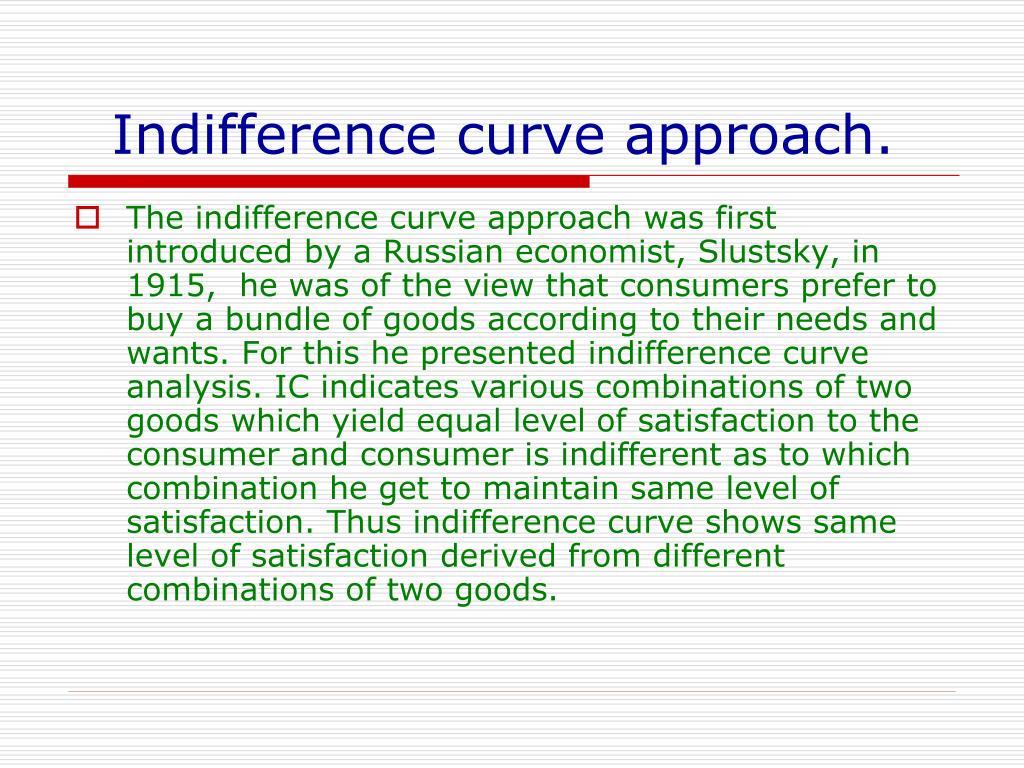 Indifference curve approach.

The indifference curve approach was first introduced by a Russian economist, Slustsky, in 1915, he was of the view that consumers prefer to buy a bundle of goods according to their needs and wants. For this he presented indifference curve analysis. IC indicates various combinations of two goods which yield equal level of satisfaction to the consumer and consumer is indifferent as to which combination he get to maintain same level of satisfaction. Thus indifference curve shows same level of satisfaction derived from different combinations of two goods.